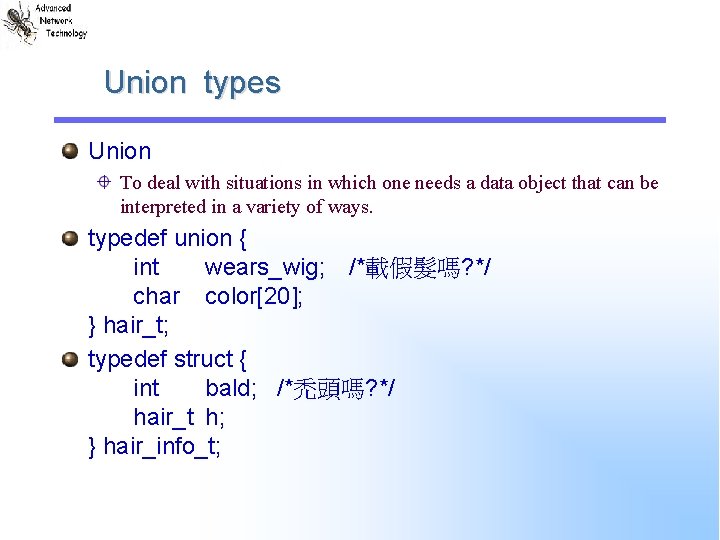 Advanced Network Technology

Union types

Union

To deal with situations in which one needs a data object that can be interpreted in a variety of ways.

typedef union {
int wears_wig; /*載假髮嗎?*/
char color[20];
} hair_t;

typedef struct {
int bald; /*禿頭嗎?*/
hair_t h;
} hair_info_t;